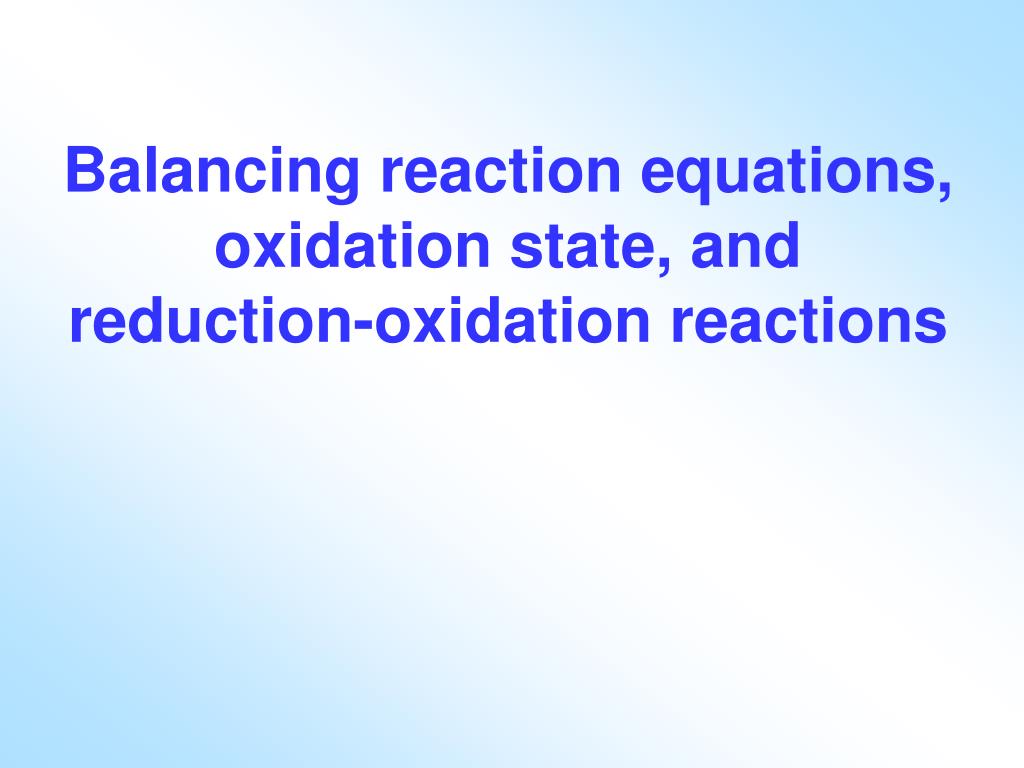 Balancing reaction equations, oxidation state, and reduction-oxidation reactions